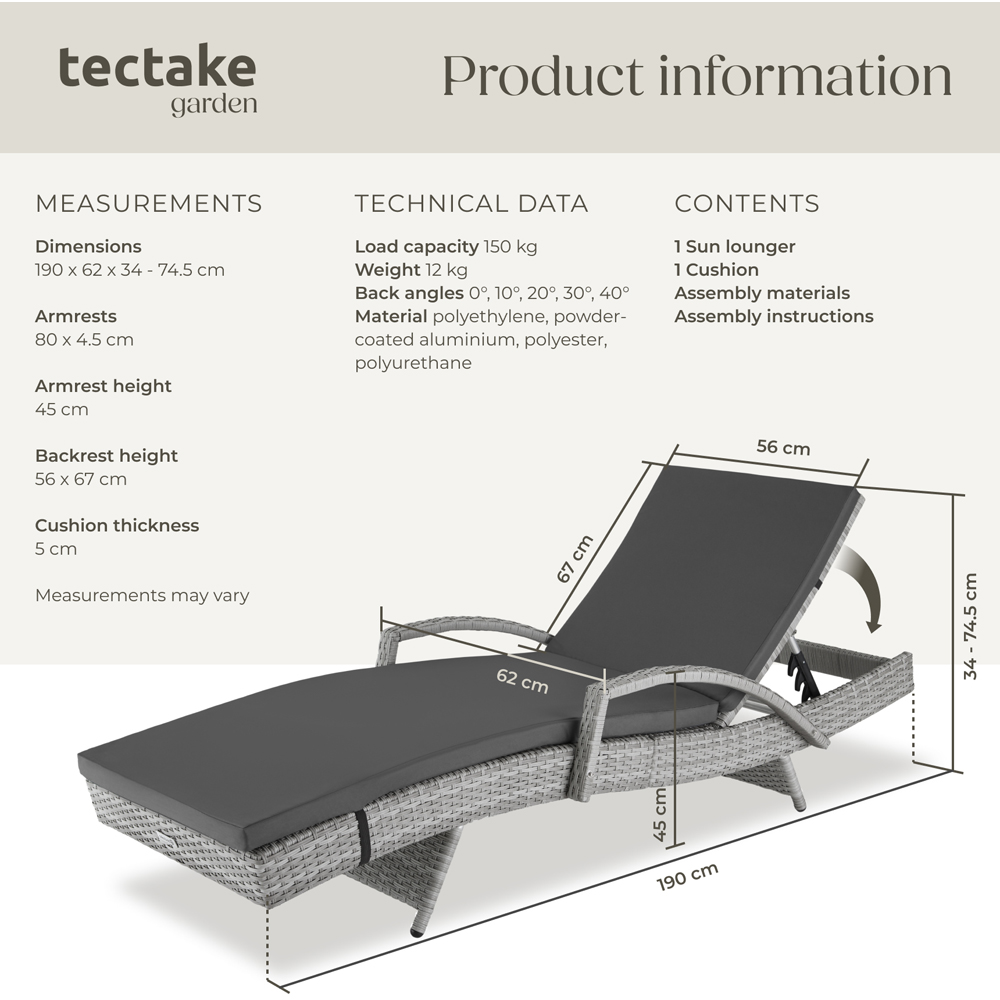 tectake
garden

Product information

MEASUREMENTS

Dimensions
190 x 62 x 34 - 74.5 cm

Armrests
80 x 4.5 cm

Armrest height
45 cm

Backrest height
56 x 67 cm

Cushion thickness
5 cm

Measurements may vary

TECHNICAL DATA

Load capacity 150 kg
Weight 12 kg
Back angles 0°, 10°, 20°, 30°, 40°
Material polyethylene, powder-coated aluminium, polyester, polyurethane

CONTENTS

1 Sun lounger
1 Cushion
Assembly materials
Assembly instructions

56 cm

67 cm

62 cm

34 - 74.5 cm

45 cm

190 cm